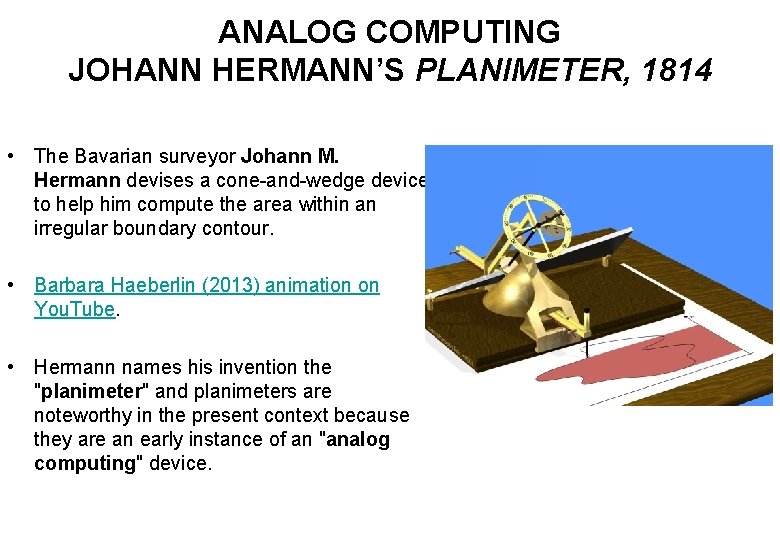 ANALOG COMPUTING
JOHANN HERMANN'S PLANIMETER, 1814

• The Bavarian surveyor Johann M. Hermann devises a cone-and-wedge device to help him compute the area within an irregular boundary contour.

• Barbara Haeberlin (2013) animation on YouTube.

• Hermann names his invention the "planimeter" and planimeters are noteworthy in the present context because they are an early instance of an "analog computing" device.